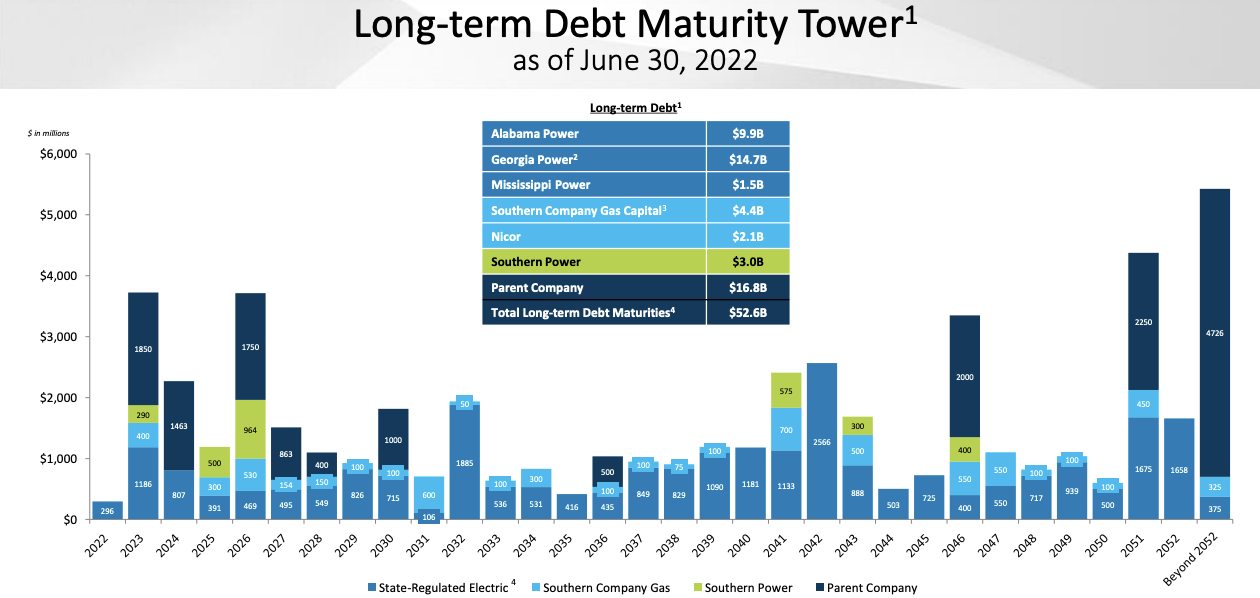 Long-term Debt Maturity Tower$^1$
as of June 30, 2022

Long-term Debt$^1$

| Alabama Power | $9.9B |
|---|---|
| Georgia Power$^2$ | $14.7B |
| Mississippi Power | $1.5B |
| Southern Company Gas Capital$^3$ | $4.4B |
| Nicor | $2.1B |
| Southern Power | $3.0B |
| Parent Company | $16.8B |
| Total Long-term Debt Maturities$^4$ | $52.6B |

$ in millions

$6,000
$5,000
$4,000
$3,000
$2,000
$1,000
$0

296
1186 400 290 1850
807 1463
391 300 500
469 530 964 1750
495 154 863
549 150 400
826 100
715 100 1000
106 600
1885 50
536 100
531 300
416
435 100 500
849 100
829 75
1090 100
1181
1133 700 575
2566
888 500 300
503
725
400 550 400 2000
550 550
717 100
939 100
500 100
1675 450 2250
1658
375 325 4726

2022 2023 2024 2025 2026 2027 2028 2029 2030 2031 2032 2033 2034 2035 2036 2037 2038 2039 2040 2041 2042 2043 2044 2045 2046 2047 2048 2049 2050 2051 2052 Beyond 2052

State-Regulated Electric $^4$ Southern Company Gas Southern Power Parent Company